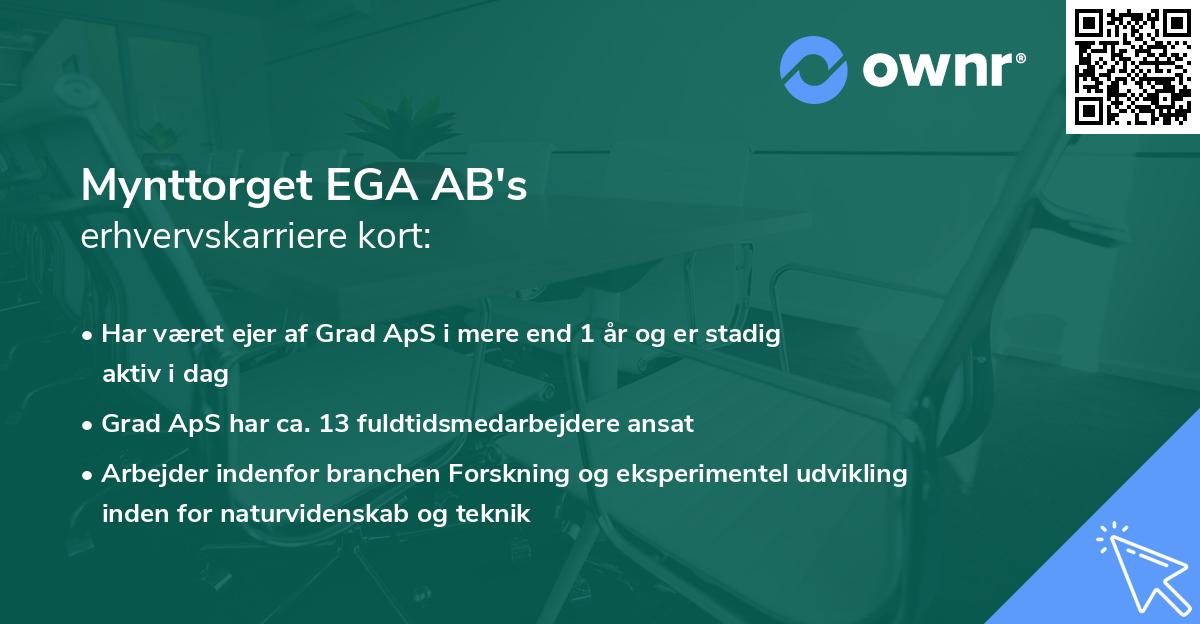 ownr®

Mynttorget EGA AB's
erhvervskarriere kort:

• Har været ejer af Grad ApS i mere end 1 år og er stadig aktiv i dag

• Grad ApS har ca. 13 fuldtidsmedarbejdere ansat

• Arbejder indenfor branchen Forskning og eksperimentel udvikling inden for naturvidenskab og teknik